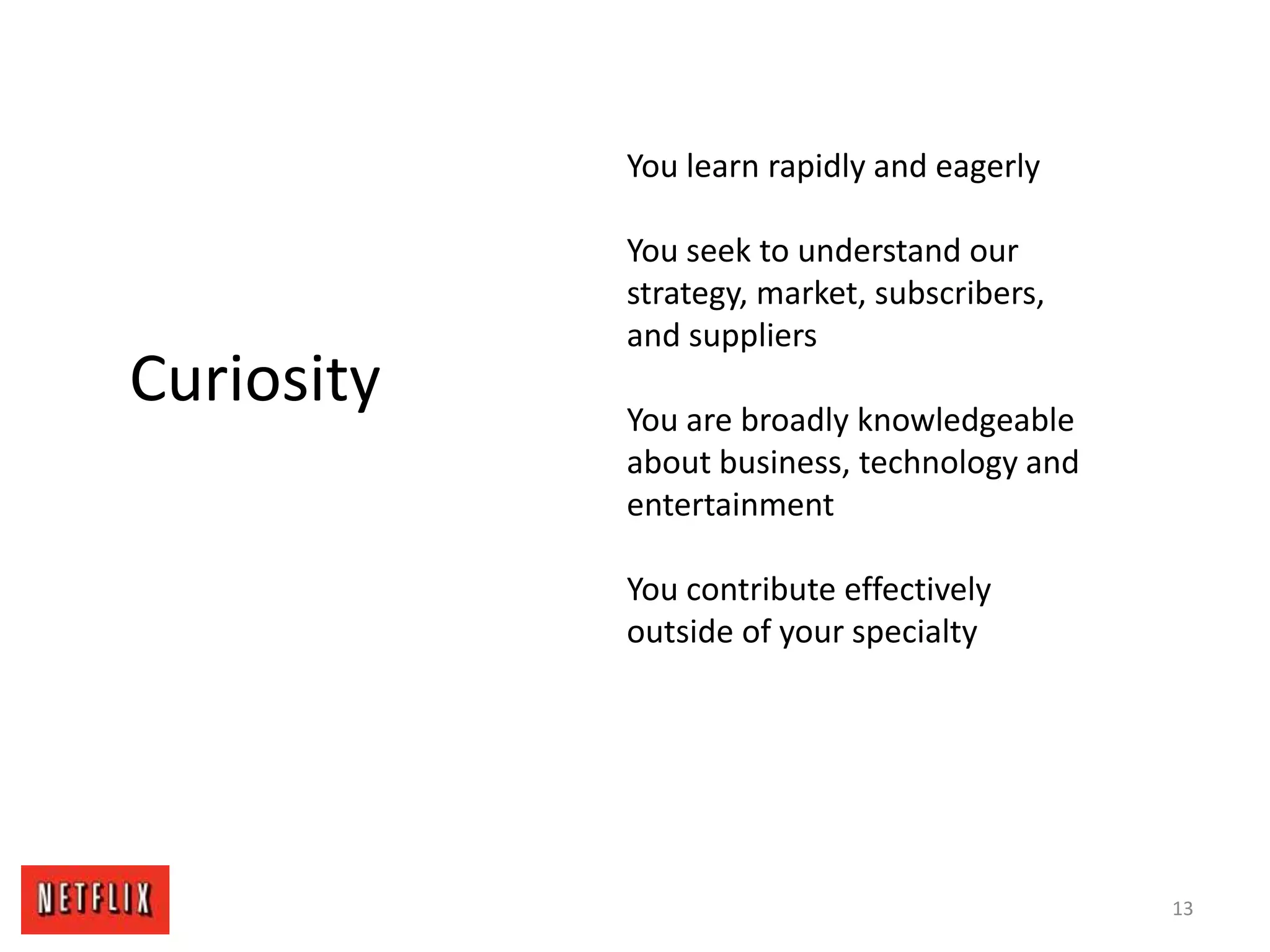 Curiosity

You learn rapidly and eagerly

You seek to understand our strategy, market, subscribers, and suppliers

You are broadly knowledgeable about business, technology and entertainment

You contribute effectively outside of your specialty

NETFLIX

13